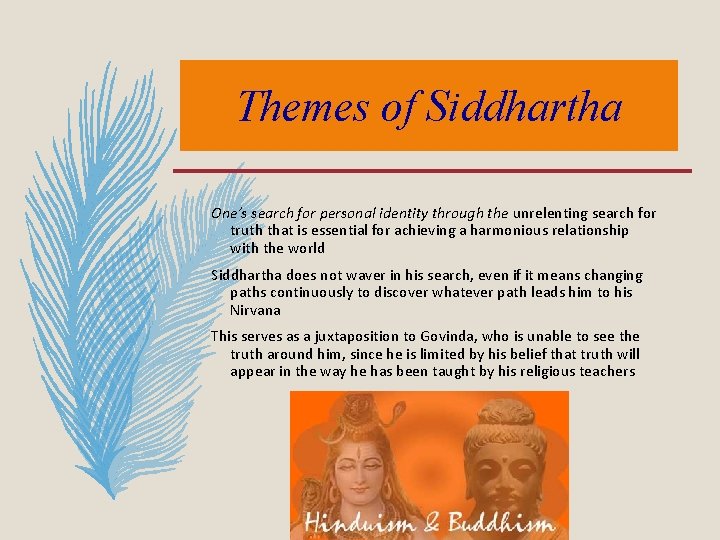 Themes of Siddhartha

One's search for personal identity through the unrelenting search for truth that is essential for achieving a harmonious relationship with the world

Siddhartha does not waver in his search, even if it means changing paths continuously to discover whatever path leads him to his Nirvana

This serves as a juxtaposition to Govinda, who is unable to see the truth around him, since he is limited by his belief that truth will appear in the way he has been taught by his religious teachers

Hinduism & Buddhism